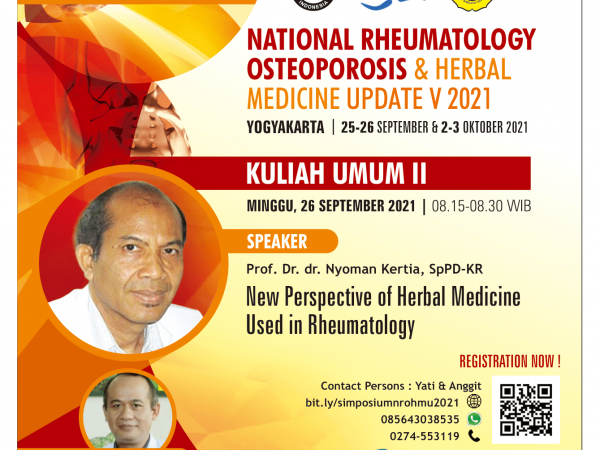 INDONESIA

NATIONAL RHEUMATOLOGY OSTEOPOROSIS & HERBAL MEDICINE UPDATE V 2021

YOGYAKARTA | 25-26 SEPTEMBER & 2-3 OKTOBER 2021

KULIAH UMUM II

MINGGU, 26 SEPTEMBER 2021 | 08.15-08.30 WIB

SPEAKER

Prof. Dr. dr. Nyoman Kertia, SpPD-KR

New Perspective of Herbal Medicine Used in Rheumatology

REGISTRATION NOW !

Contact Persons : Yati & Anggit
bit.ly/simposiumnrohmu2021
085643038535
0274-553119